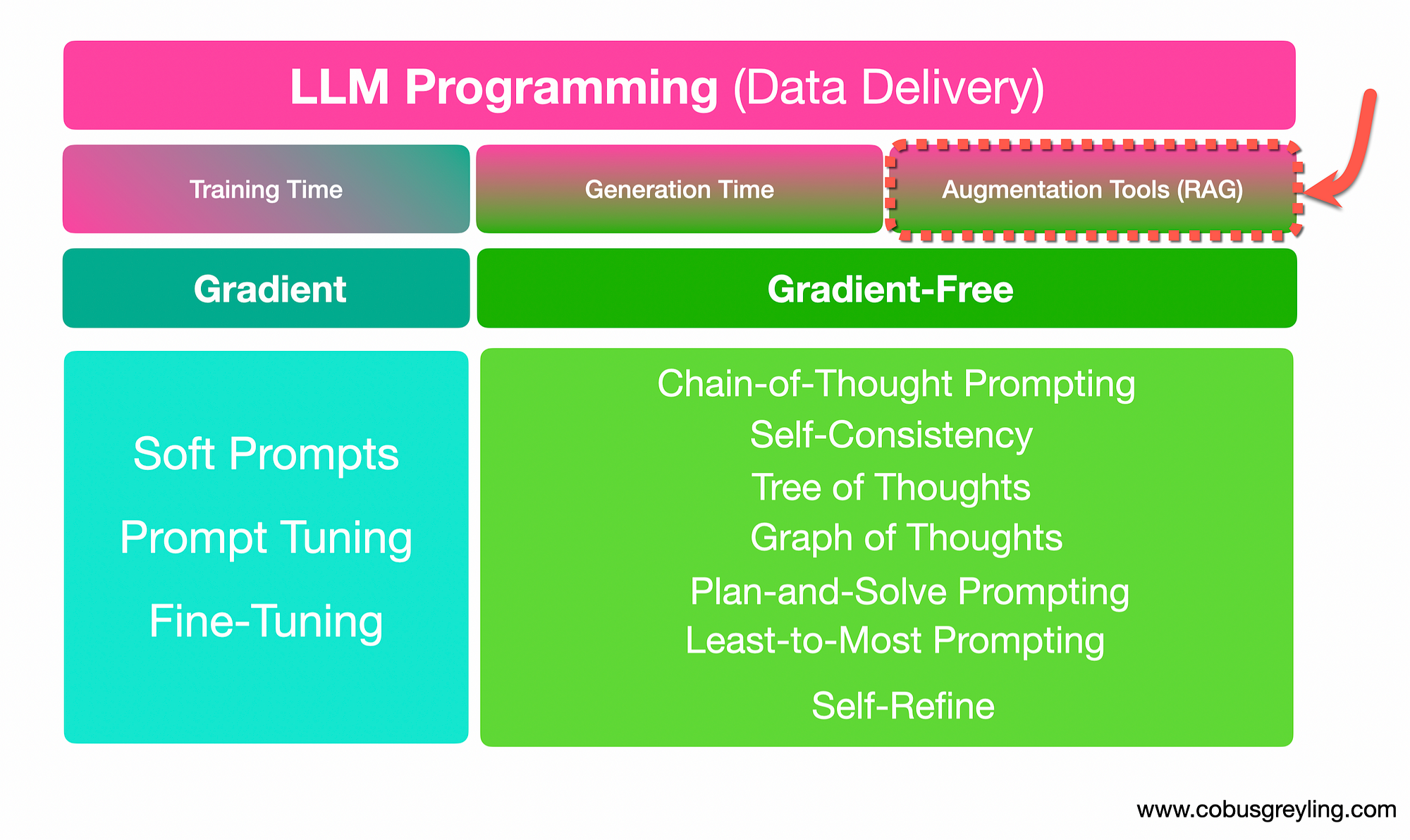 LLM Programming (Data Delivery)

Training Time

Generation Time

Augmentation Tools (RAG)

Gradient

Gradient-Free

Soft Prompts
Prompt Tuning
Fine-Tuning

Chain-of-Thought Prompting
Self-Consistency
Tree of Thoughts
Graph of Thoughts
Plan-and-Solve Prompting
Least-to-Most Prompting
Self-Refine

www.cobusgreyling.com